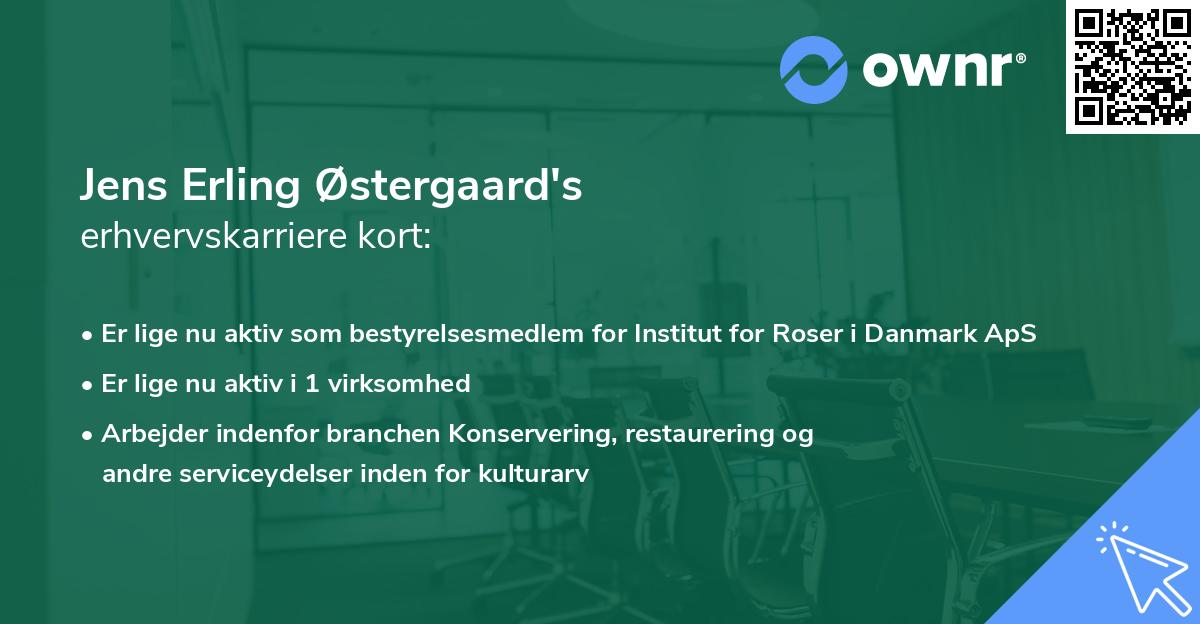 ownr®

Jens Erling Østergaard's
erhvervskarriere kort:

• Er lige nu aktiv som bestyrelsesmedlem for Institut for Roser i Danmark ApS
• Er lige nu aktiv i 1 virksomhed
• Arbejder indenfor branchen Konservering, restaurering og andre serviceydelser inden for kulturarv